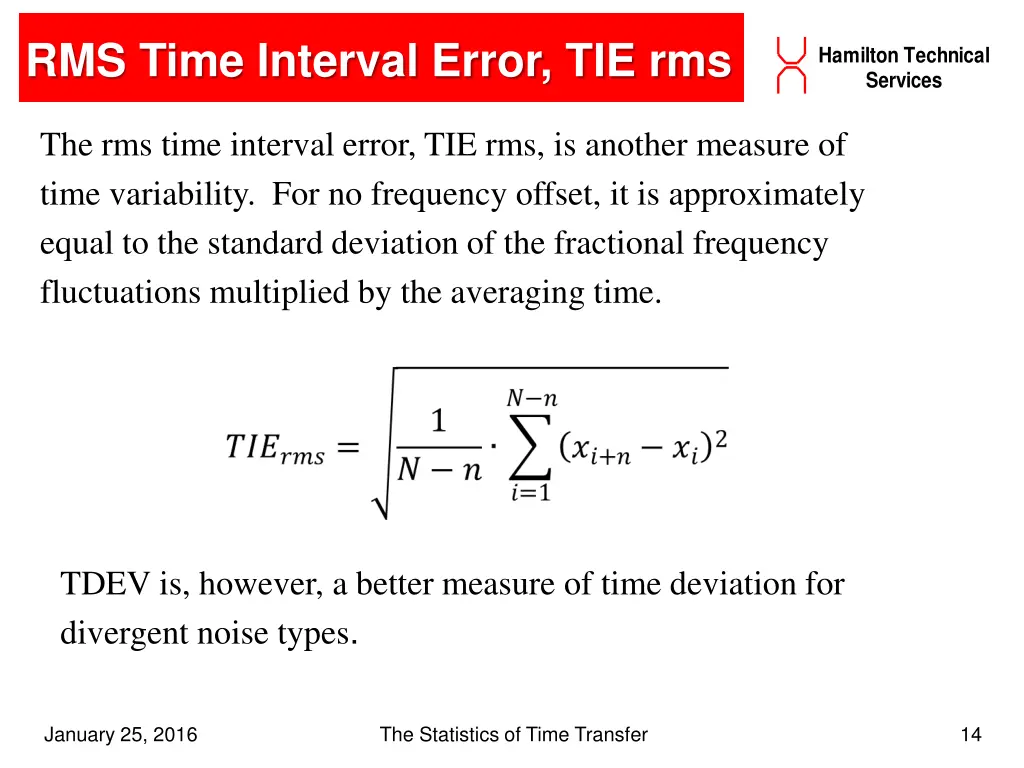 RMS Time Interval Error, TIE rms

Hamilton Technical Services

The rms time interval error, TIE rms, is another measure of time variability. For no frequency offset, it is approximately equal to the standard deviation of the fractional frequency fluctuations multiplied by the averaging time.

$TIE_{rms} = \sqrt{\frac{1}{N-n} \cdot \sum_{i=1}^{N-n} (x_{i+n} - x_i)^2}$

TDEV is, however, a better measure of time deviation for divergent noise types.

January 25, 2016

The Statistics of Time Transfer

14